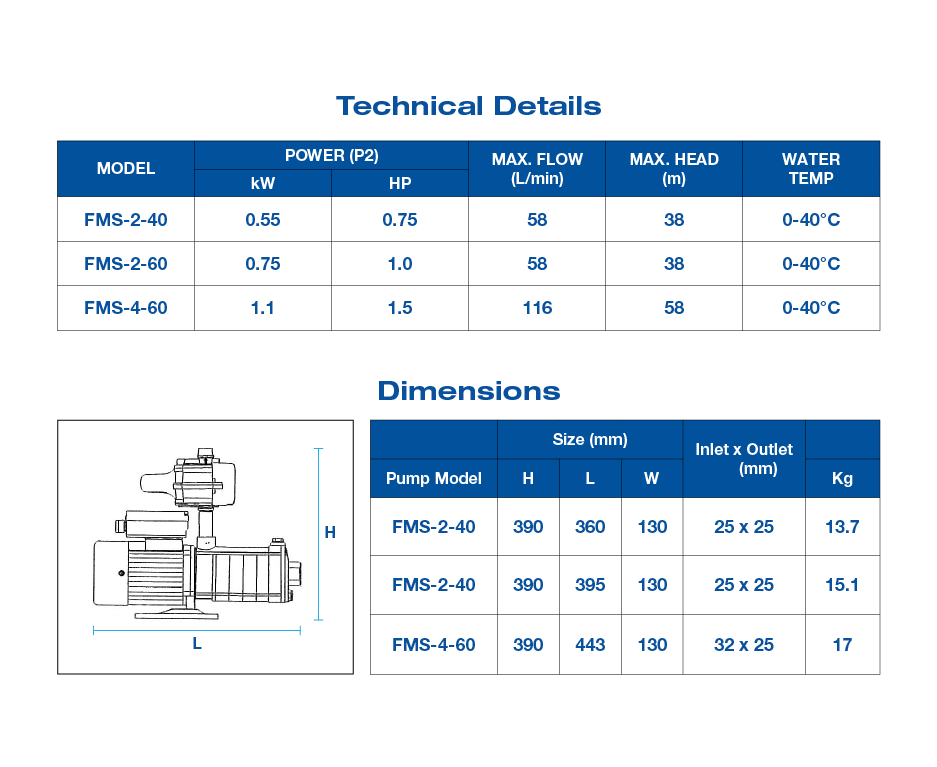 Technical Details

| MODEL | POWER (P2) kW | POWER (P2) HP | MAX. FLOW (L/min) | MAX. HEAD (m) | WATER TEMP |
|---|---|---|---|---|---|
| FMS-2-40 | 0.55 | 0.75 | 58 | 38 | 0-40°C |
| FMS-2-60 | 0.75 | 1.0 | 58 | 38 | 0-40°C |
| FMS-4-60 | 1.1 | 1.5 | 116 | 58 | 0-40°C |

Dimensions

H

L

| Pump Model | Size (mm) H | Size (mm) L | Size (mm) W | Inlet x Outlet (mm) | Kg |
|---|---|---|---|---|---|
| FMS-2-40 | 390 | 360 | 130 | 25 x 25 | 13.7 |
| FMS-2-40 | 390 | 395 | 130 | 25 x 25 | 15.1 |
| FMS-4-60 | 390 | 443 | 130 | 32 x 25 | 17 |